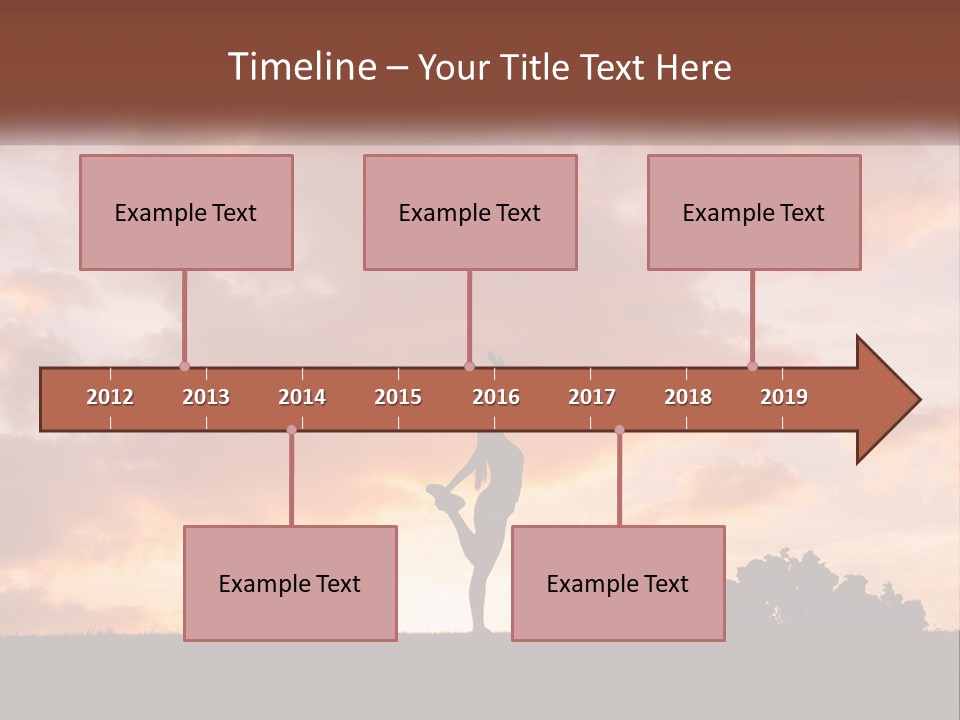 Timeline – Your Title Text Here

Example Text

Example Text

Example Text

2012 2013 2014 2015 2016 2017 2018 2019

Example Text

Example Text